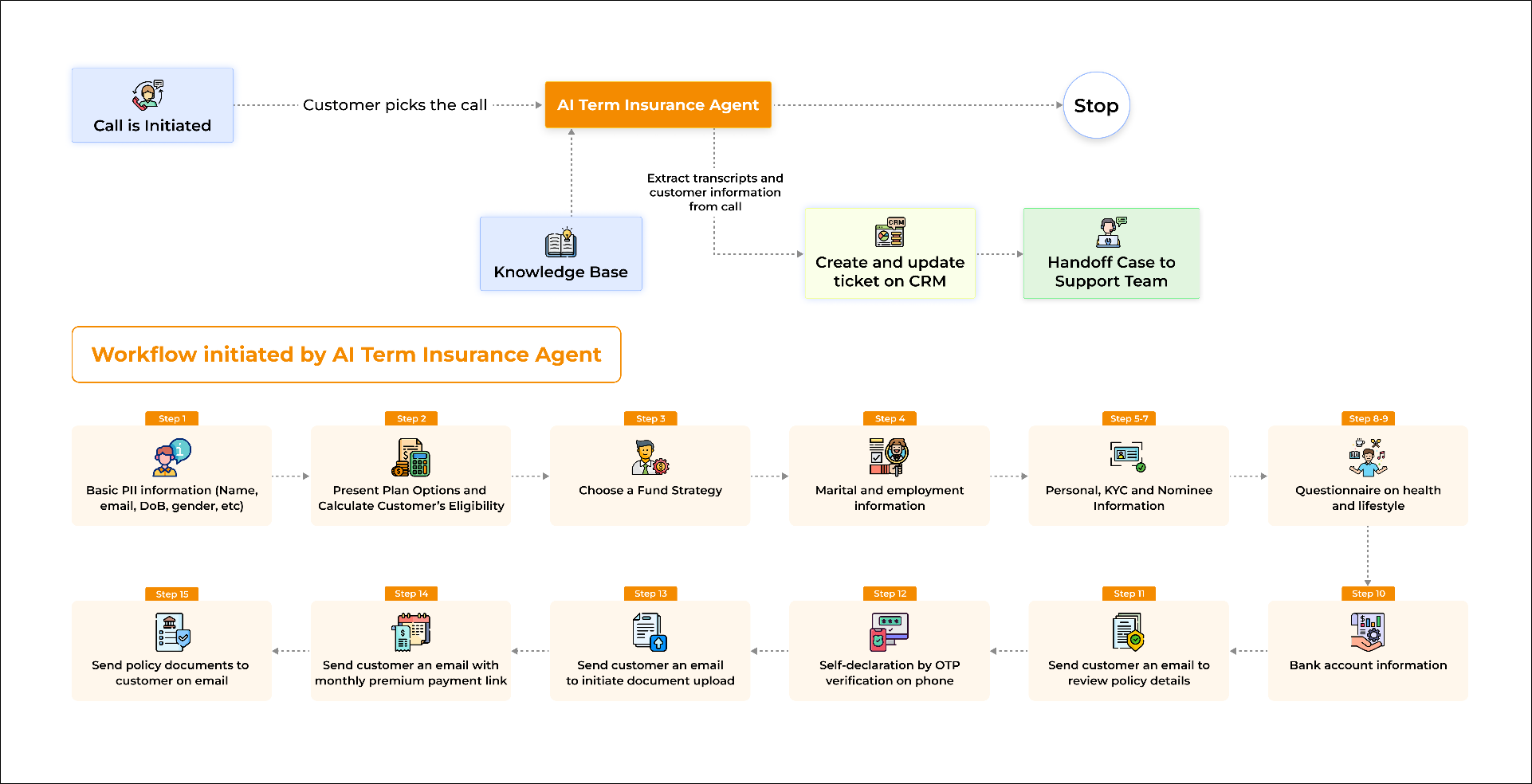 Call is Initiated

Customer picks the call

AI Term Insurance Agent

Stop

Extract transcripts and customer information from call

Knowledge Base

CRM

Create and update ticket on CRM

Handoff Case to Support Team

Workflow initiated by AI Term Insurance Agent

Step 1
Basic PII information (Name, email, DoB, gender, etc)

Step 2
Present Plan Options and Calculate Customer's Eligibility

Step 3
Choose a Fund Strategy

Step 4
Marital and employment information

Step 5-7
Personal, KYC and Nominee Information

Step 8-9
Questionnaire on health and lifestyle

Step 10
Bank account information

Step 11
Send customer an email to review policy details

Step 12
Self-declaration by OTP verification on phone

Step 13
Send customer an email to initiate document upload

Step 14
Send customer an email with monthly premium payment link

Step 15
Send policy documents to customer on email